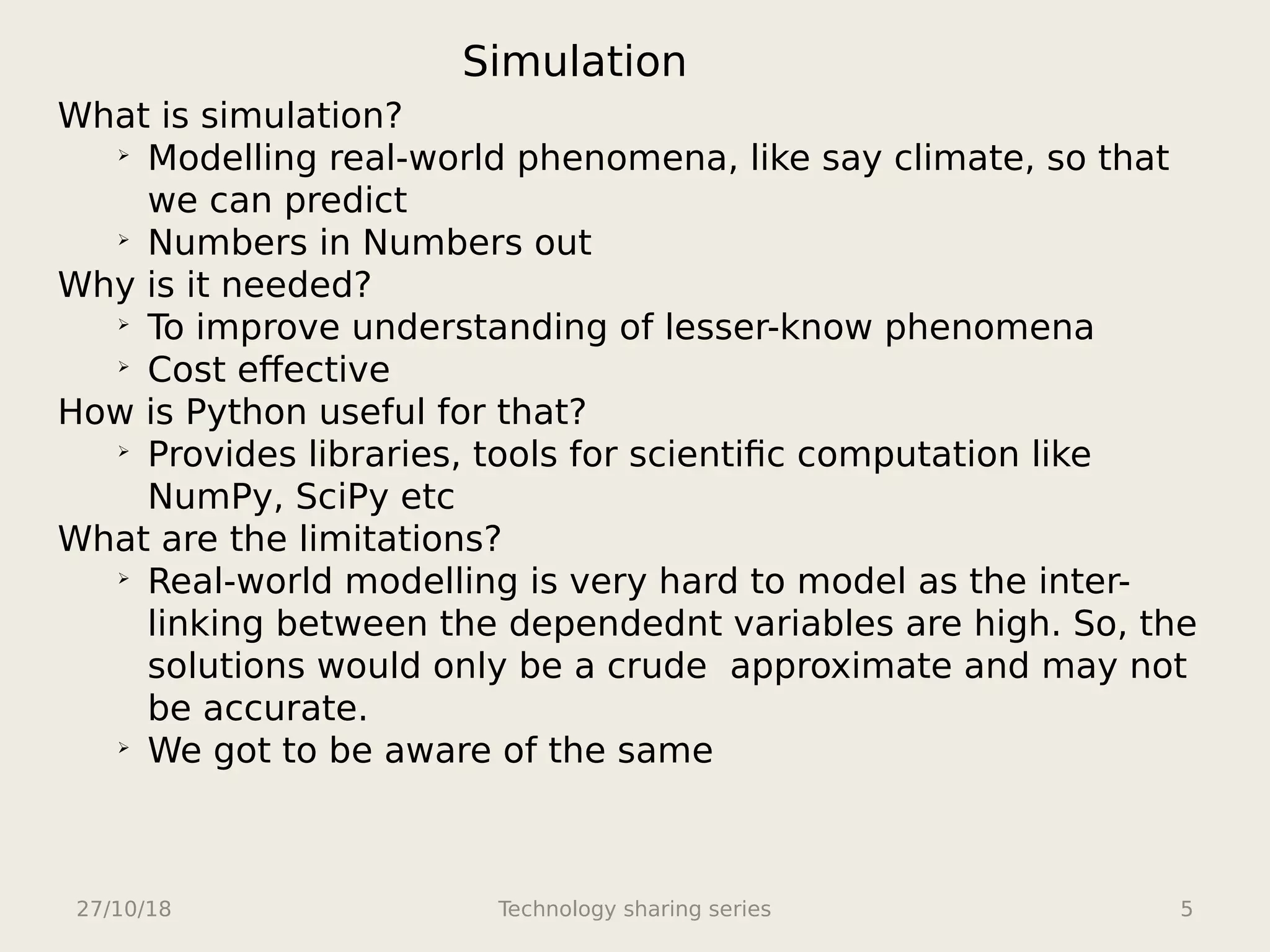 Simulation

What is simulation?

➢ Modelling real-world phenomena, like say climate, so that we can predict

➢ Numbers in Numbers out

Why is it needed?

➢ To improve understanding of lesser-know phenomena

➢ Cost effective

How is Python useful for that?

➢ Provides libraries, tools for scientific computation like NumPy, SciPy etc

What are the limitations?

➢ Real-world modelling is very hard to model as the inter-linking between the dependednt variables are high. So, the solutions would only be a crude approximate and may not be accurate.

➢ We got to be aware of the same

27/10/18

Technology sharing series

5